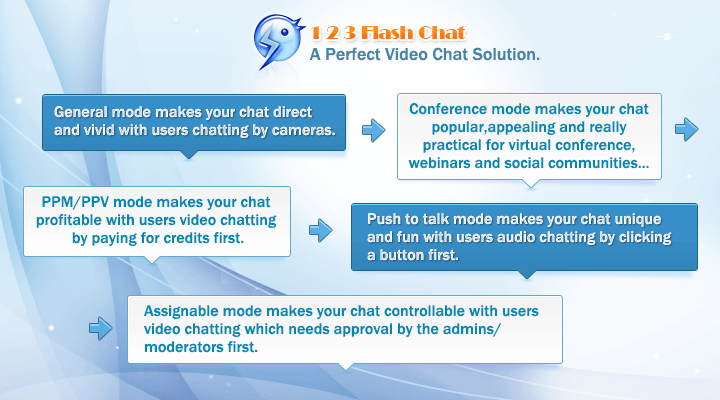 1 2 3 Flash Chat
A Perfect Video Chat Solution.

General mode makes your chat direct and vivid with users chatting by cameras.

Conference mode makes your chat popular,appealing and really practical for virtual conference, webinars and social communities...

PPM/PPV mode makes your chat profitable with users video chatting by paying for credits first.

Push to talk mode makes your chat unique and fun with users audio chatting by clicking a button first.

Assignable mode makes your chat controllable with users video chatting which needs approval by the admins/ moderators first.